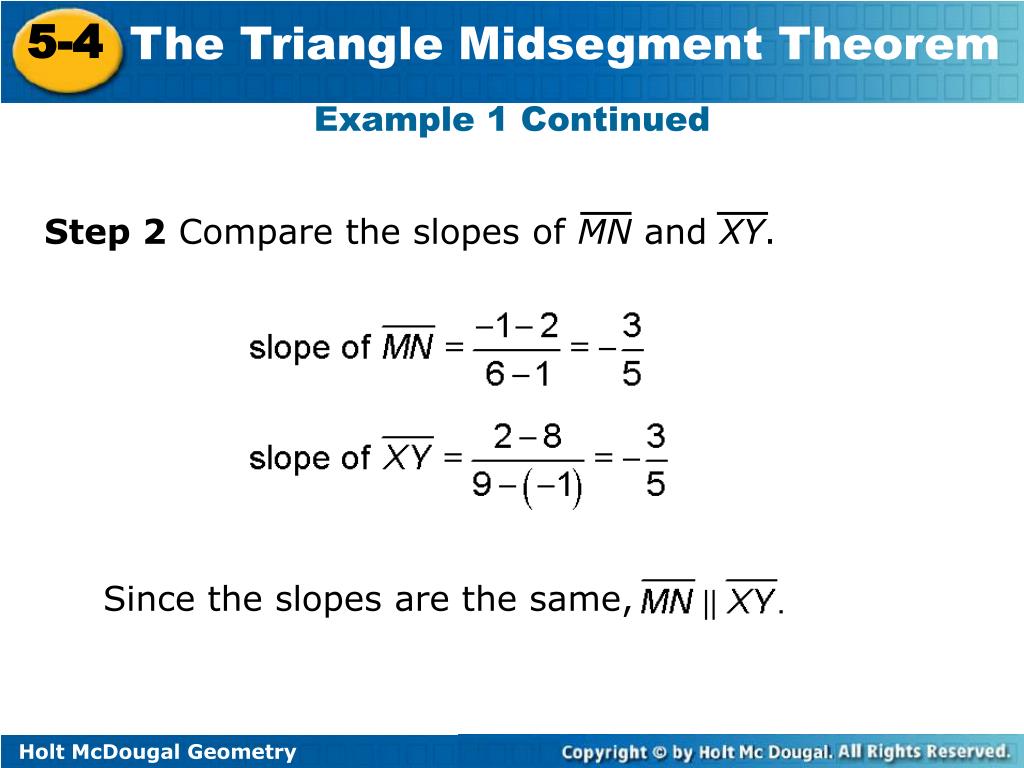 5-4 The Triangle Midsegment Theorem

Example 1 Continued

Step 2 Compare the slopes of $\overline{MN}$ and $\overline{XY}$.

slope of $\overline{MN} = \frac{-1-2}{6-1} = -\frac{3}{5}$

slope of $\overline{XY} = \frac{2-8}{9-(-1)} = -\frac{3}{5}$

Since the slopes are the same, $\overline{MN} \parallel \overline{XY}$.

Holt McDougal Geometry

Copyright © by Holt Mc Dougal. All Rights Reserved.